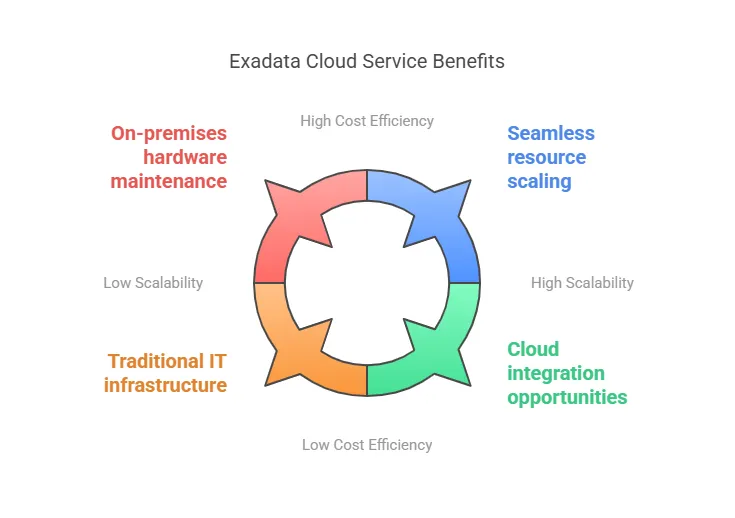 Exadata Cloud Service Benefits

High Cost Efficiency

On-premises hardware maintenance

Seamless resource scaling

Low Scalability

High Scalability

Traditional IT infrastructure

Cloud integration opportunities

Low Cost Efficiency